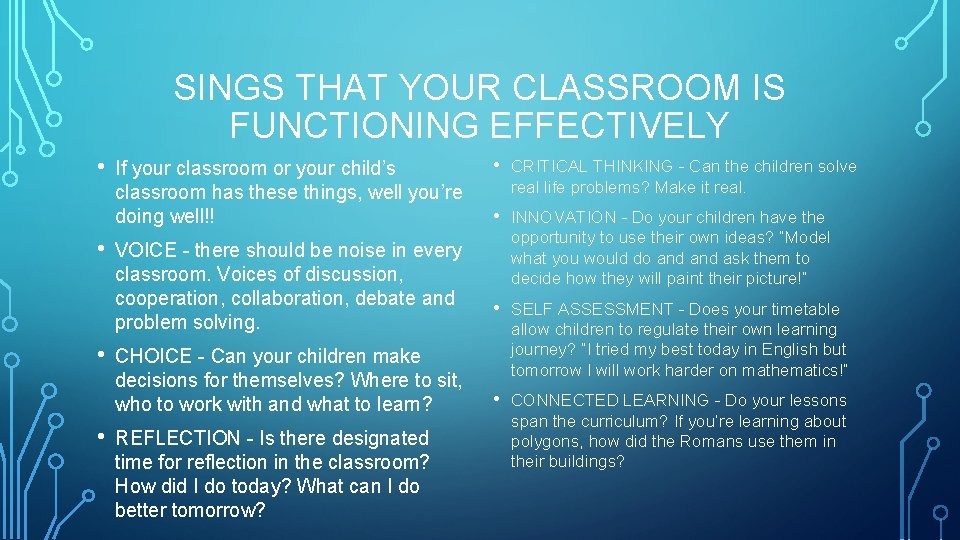 SINGS THAT YOUR CLASSROOM IS FUNCTIONING EFFECTIVELY

• If your classroom or your child's classroom has these things, well you're doing well!!

• VOICE - there should be noise in every classroom. Voices of discussion, cooperation, collaboration, debate and problem solving.

• CHOICE - Can your children make decisions for themselves? Where to sit, who to work with and what to learn?

• REFLECTION - Is there designated time for reflection in the classroom? How did I do today? What can I do better tomorrow?

• CRITICAL THINKING - Can the children solve real life problems? Make it real.

• INNOVATION - Do your children have the opportunity to use their own ideas? "Model what you would do and and ask them to decide how they will paint their picture!"

• SELF ASSESSMENT - Does your timetable allow children to regulate their own learning journey? "I tried my best today in English but tomorrow I will work harder on mathematics!"

• CONNECTED LEARNING - Do your lessons span the curriculum? If you're learning about polygons, how did the Romans use them in their buildings?